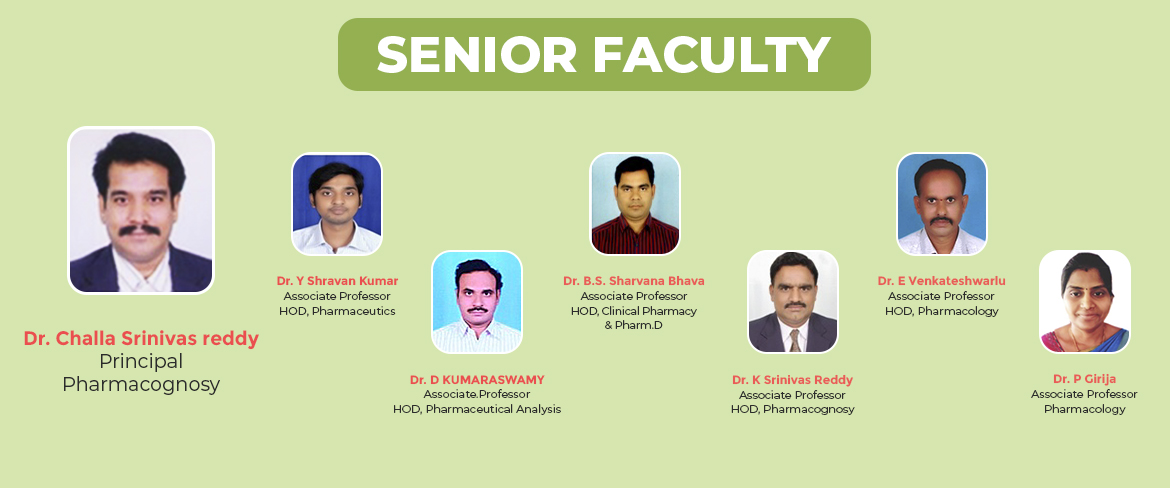 SENIOR FACULTY

Dr. Challa Srinivas reddy
Principal
Pharmacognosy

Dr. Y Shravan Kumar
Associate Professor
HOD, Pharmaceutics

Dr. D KUMARASWAMY
Associate.Professor
HOD, Pharmaceutical Analysis

Dr. B.S. Sharvana Bhava
Associate Professor
HOD, Clinical Pharmacy & Pharm.D

Dr. K Srinivas Reddy
Associate Professor
HOD, Pharmacognosy

Dr. E Venkateshwarlu
Associate Professor
HOD, Pharmacology

Dr. P Girija
Associate Professor
Pharmacology